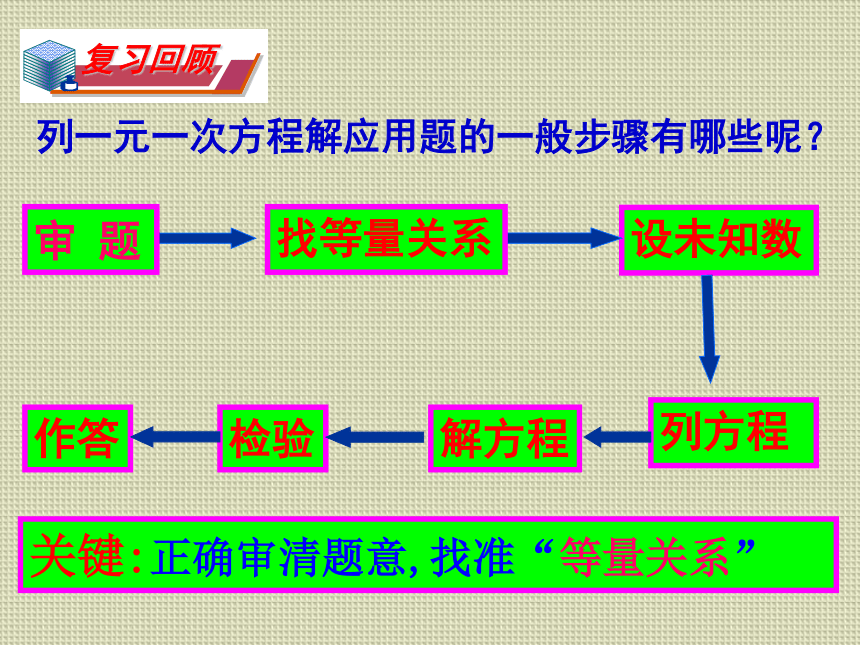 复习回顾

列一元一次方程解应用题的一般步骤有哪些呢？

审 题

找等量关系

设未知数

列方程

解方程

检验

作答

关键：正确审清题意，找准“等量关系”